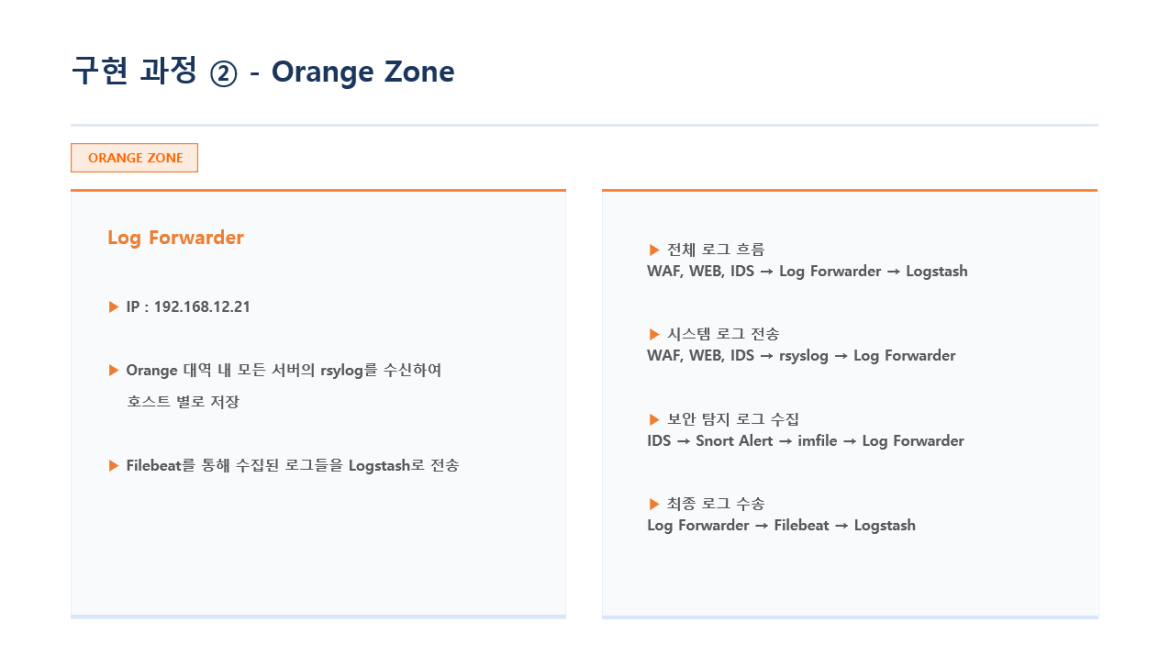 구현 과정 ② - Orange Zone

ORANGE ZONE

Log Forwarder

▶ IP : 192.168.12.21

▶ Orange 대역 내 모든 서버의 rsylog를 수신하여 호스트 별로 저장

▶ Filebeat를 통해 수집된 로그들을 Logstash로 전송

▶ 전체 로그 흐름
WAF, WEB, IDS → Log Forwarder → Logstash

▶ 시스템 로그 전송
WAF, WEB, IDS → rsyslog → Log Forwarder

▶ 보안 탐지 로그 수집
IDS → Snort Alert → imfile → Log Forwarder

▶ 최종 로그 수송
Log Forwarder → Filebeat → Logstash